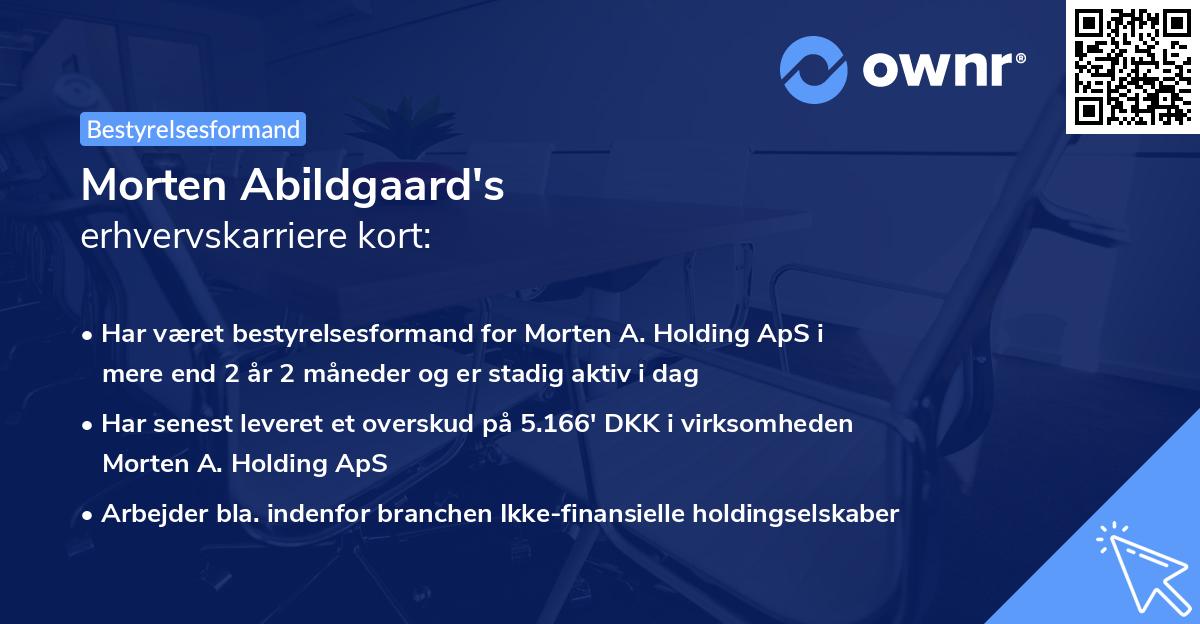 ownr®

Bestyrelsesformand

Morten Abildgaard's
erhvervskarriere kort:

• Har været bestyrelsesformand for Morten A. Holding ApS i mere end 2 år 2 måneder og er stadig aktiv i dag

• Har senest leveret et overskud på 5.166' DKK i virksomheden Morten A. Holding ApS

• Arbejder bla. indenfor branchen Ikke-finansielle holdingselskaber